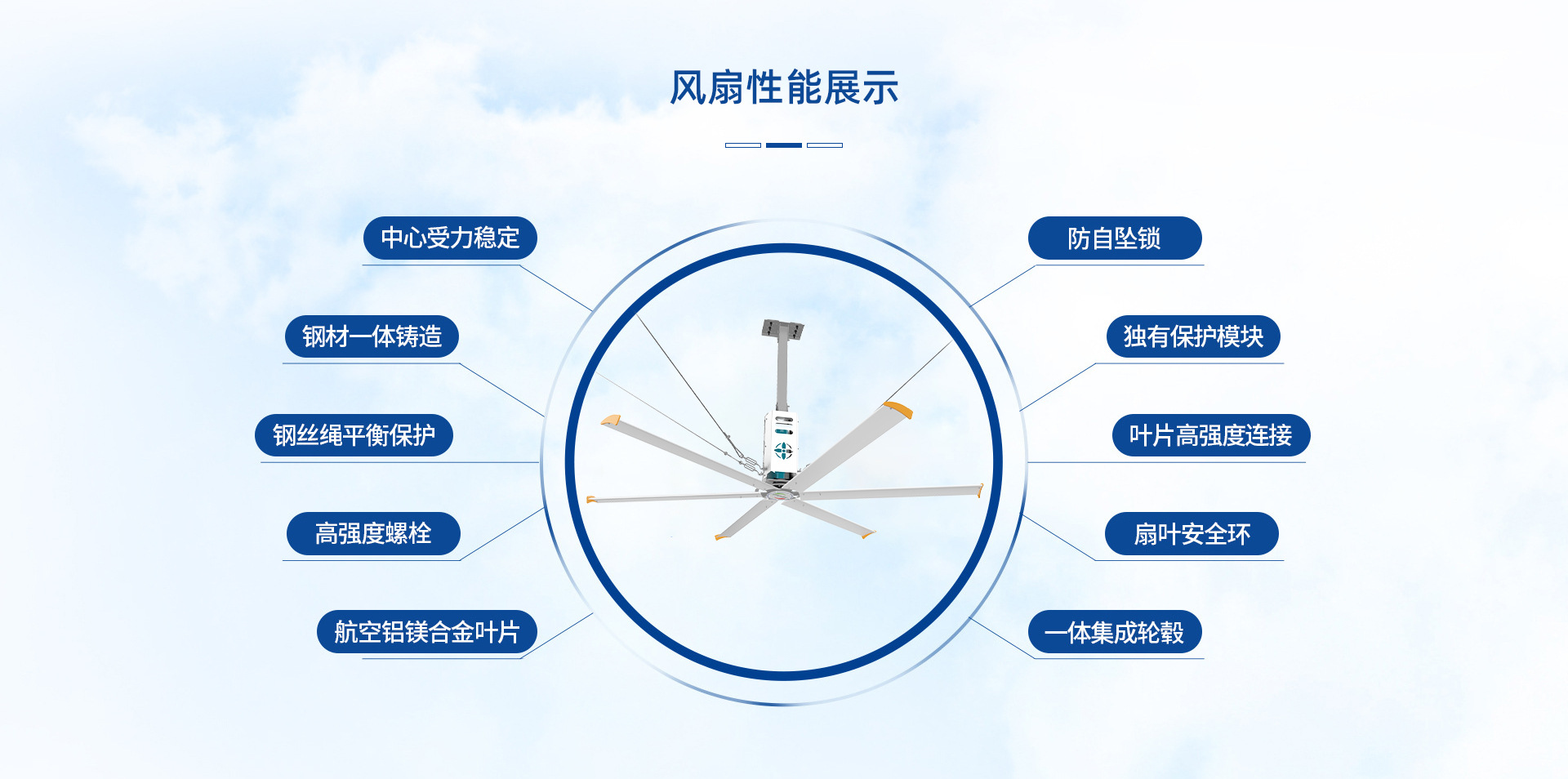 风扇性能展示

中心受力稳定

钢材一体铸造

钢丝绳平衡保护

高强度螺栓

航空铝镁合金叶片

防自坠锁

独有保护模块

叶片高强度连接

扇叶安全环

一体集成轮毂